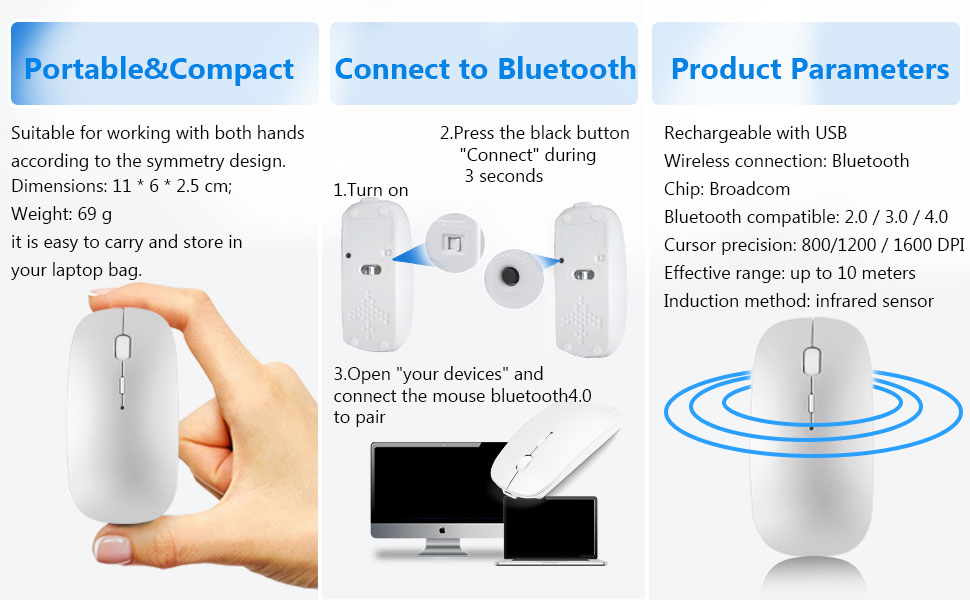 Portable&Compact

Suitable for working with both hands according to the symmetry design.
Dimensions: 11 * 6 * 2.5 cm;
Weight: 69 g
it is easy to carry and store in your laptop bag.

Connect to Bluetooth

1.Turn on

2.Press the black button "Connect" during 3 seconds

3.Open "your devices" and connect the mouse bluetooth4.0 to pair

Product Parameters

Rechargeable with USB
Wireless connection: Bluetooth
Chip: Broadcom
Bluetooth compatible: 2.0 / 3.0 / 4.0
Cursor precision: 800/1200 / 1600 DPI
Effective range: up to 10 meters
Induction method: infrared sensor